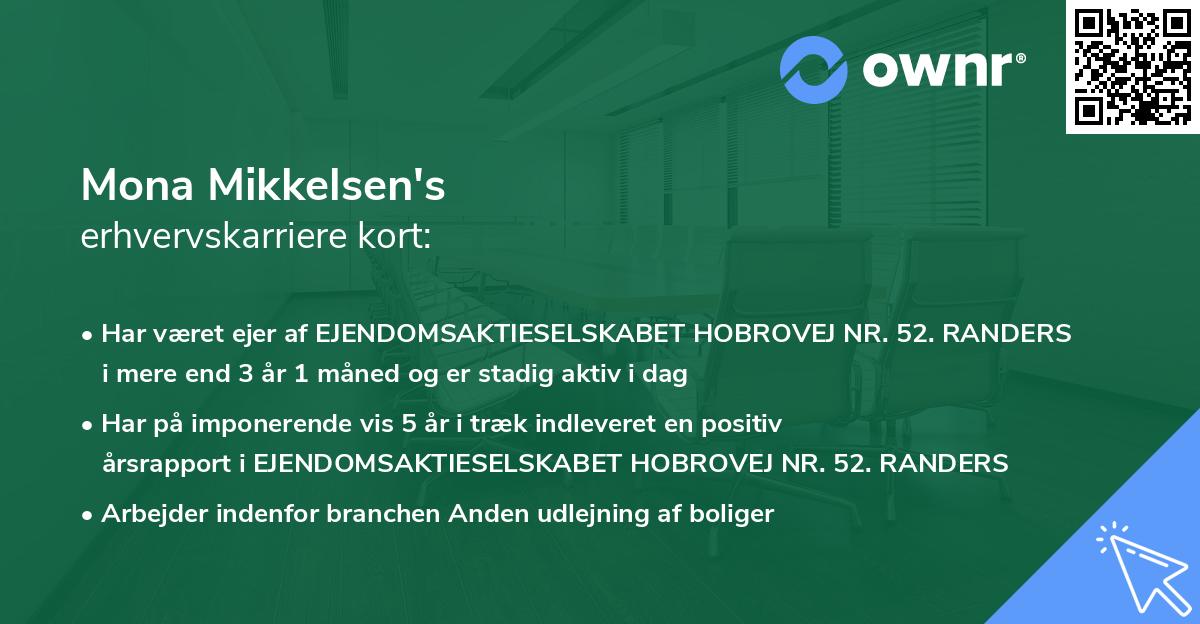 ownr®

Mona Mikkelsen's
erhvervskarriere kort:

• Har været ejer af EJENDOMSAKTIESELSKABET HOBROVEJ NR. 52. RANDERS i mere end 3 år 1 måned og er stadig aktiv i dag

• Har på imponerende vis 5 år i træk indleveret en positiv årsrapport i EJENDOMSAKTIESELSKABET HOBROVEJ NR. 52. RANDERS

• Arbejder indenfor branchen Anden udlejning af boliger